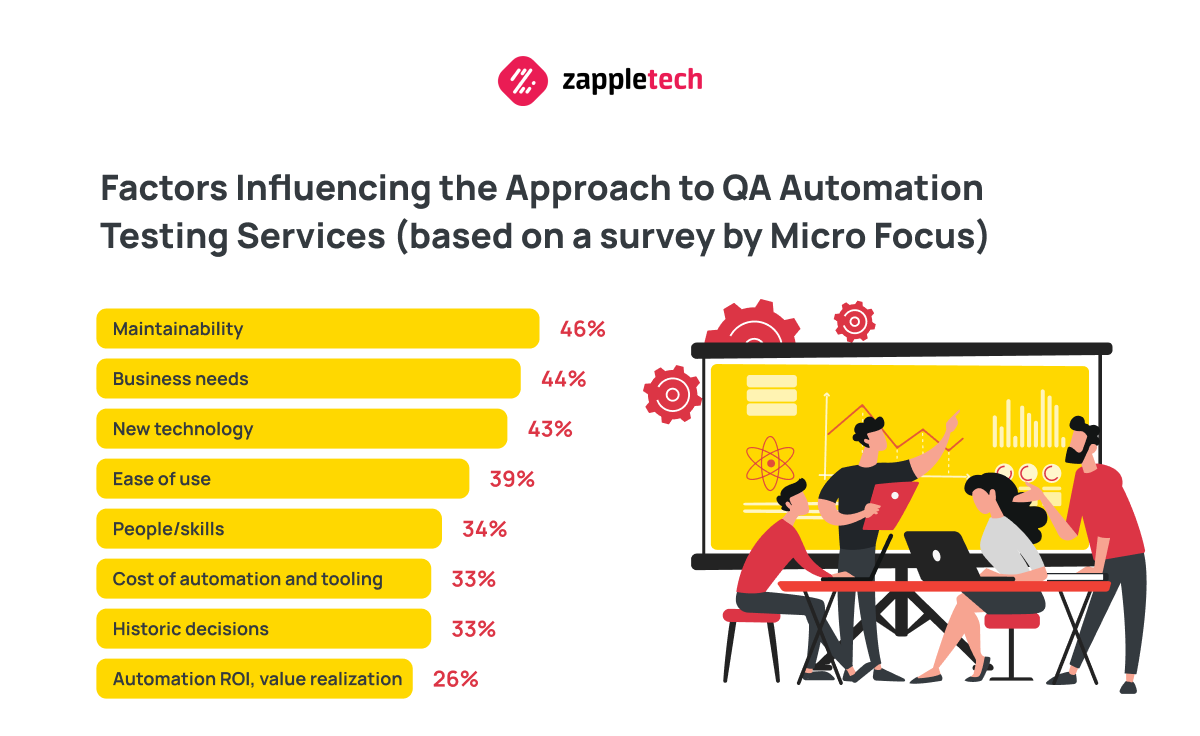 zappletech

Factors Influencing the Approach to QA Automation Testing Services (based on a survey by Micro Focus)

Maintainability 46%
Business needs 44%
New technology 43%
Ease of use 39%
People/skills 34%
Cost of automation and tooling 33%
Historic decisions 33%
Automation ROI, value realization 26%